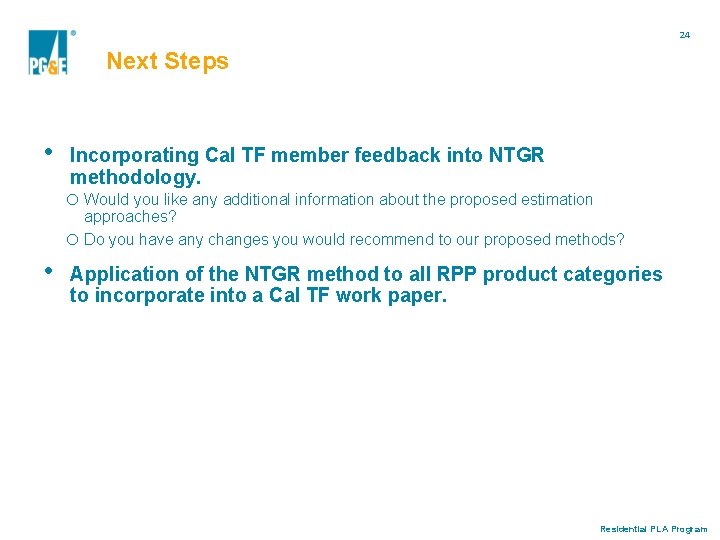 PG&E ®

24

Next Steps

• Incorporating Cal TF member feedback into NTGR methodology.

○ Would you like any additional information about the proposed estimation approaches?

○ Do you have any changes you would recommend to our proposed methods?

• Application of the NTGR method to all RPP product categories to incorporate into a Cal TF work paper.

Residential PLA Program